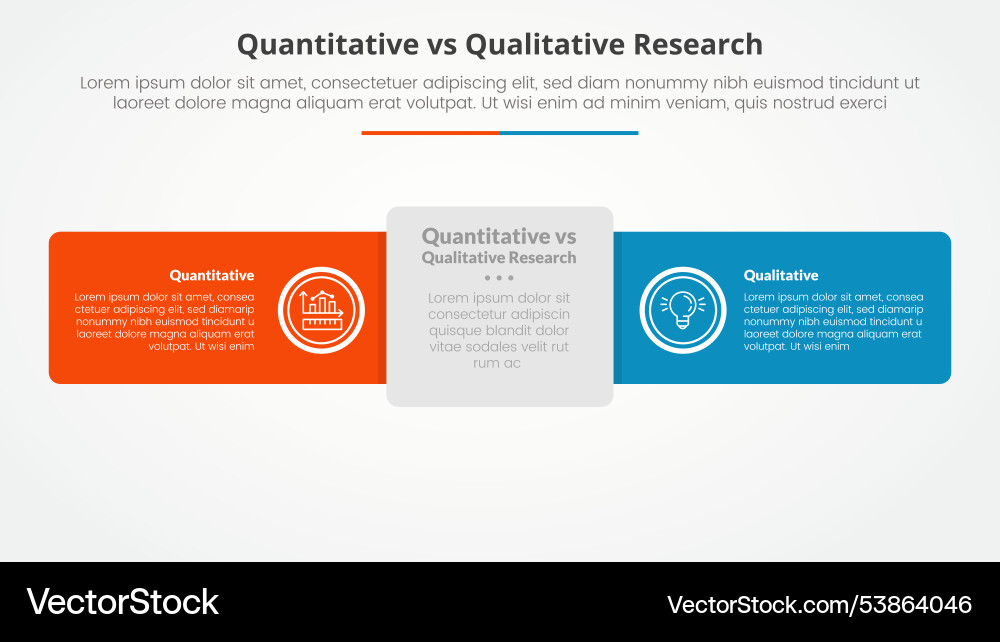 Quantitative vs Qualitative Research

Lorem ipsum dolor sit amet, consectetuer adipiscing elit, sed diam nonummy nibh euismod tincidunt ut laoreet dolore magna aliquam erat volutpat. Ut wisi enim ad minim veniam, quis nostrud exerci

Quantitative

Lorem ipsum dolor sit amet, consea ctetuer adipiscing elit, sed diamarip nonummy nibh euismod tincidunt u laoreet dolore magna aliquam erat volutpat. Ut wisi enim

Quantitative vs Qualitative Research

Lorem ipsum dolor sit consectetur adipiscin quisque blandit dolor vitae sodales velit rut rum ac

Qualitative

Lorem ipsum dolor sit amet, consea ctetuer adipiscing elit, sed diamarip nonummy nibh euismod tincidunt u laoreet dolore magna aliquam erat volutpat. Ut wisi enim

VectorStock

VectorStock.com/53864046